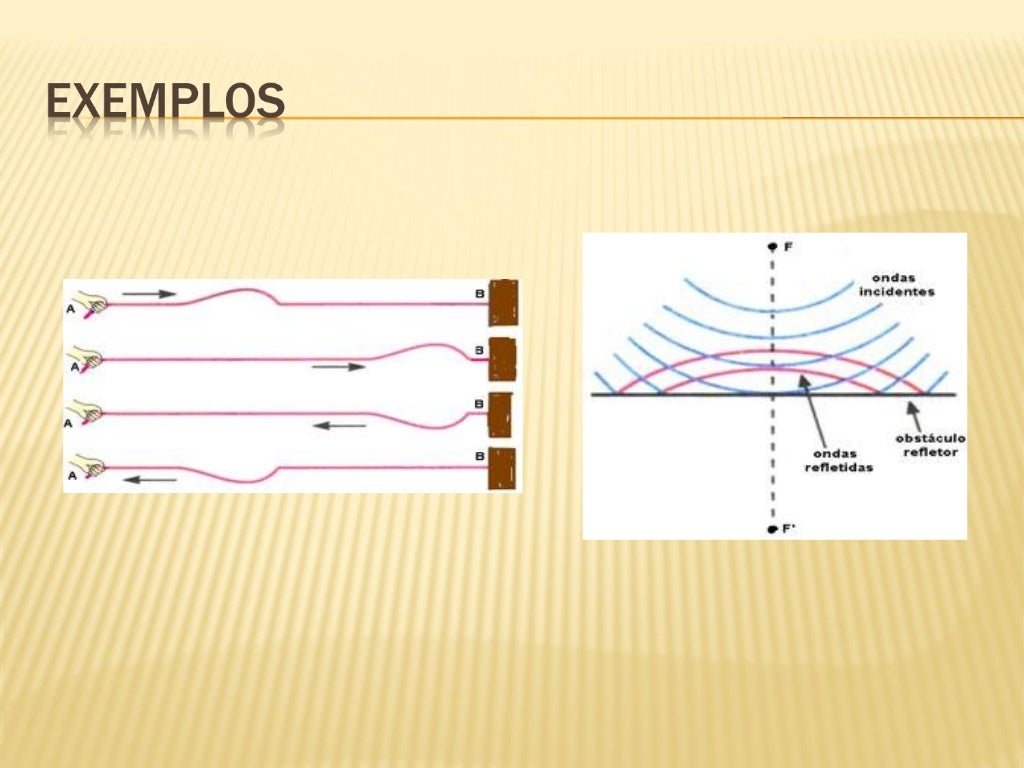 EXEMPLOS

A
B
A
B
A
B
A
B

F
ondas incidentes
ondas refletidas
obstáculo refletor
F'